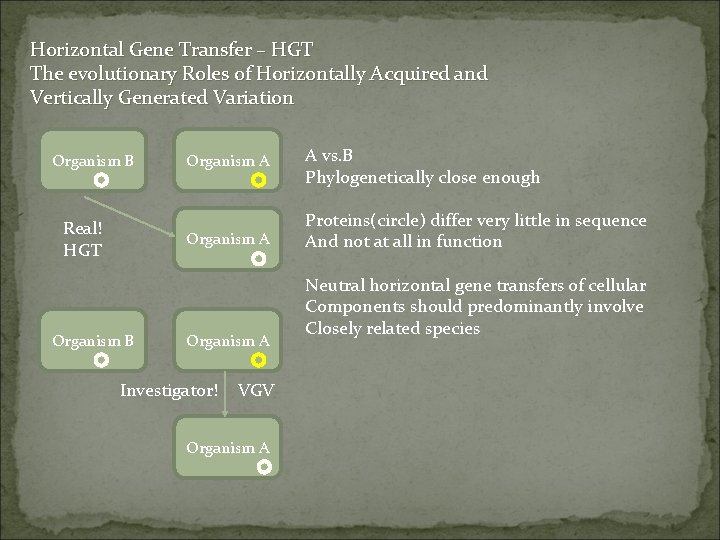 Horizontal Gene Transfer – HGT
The evolutionary Roles of Horizontally Acquired and Vertically Generated Variation

Organism B

Organism A

Real!
HGT

Organism A

Organism B

Organism A

Investigator! VGV

Organism A

A vs.B
Phylogenetically close enough

Proteins(circle) differ very little in sequence
And not at all in function

Neutral horizontal gene transfers of cellular
Components should predominantly involve
Closely related species